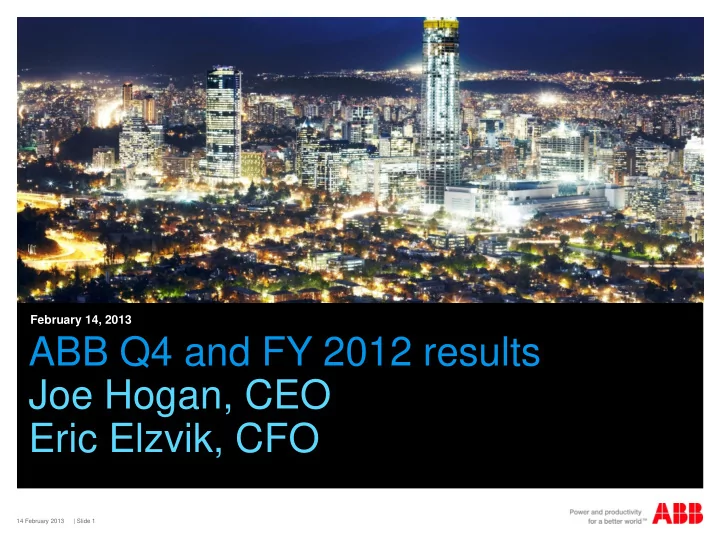 February 14, 2013

ABB Q4 and FY 2012 results
Joe Hogan, CEO
Eric Elzvik, CFO

14 February 2013 | Slide 1

Power and productivity for a better world™

ABB